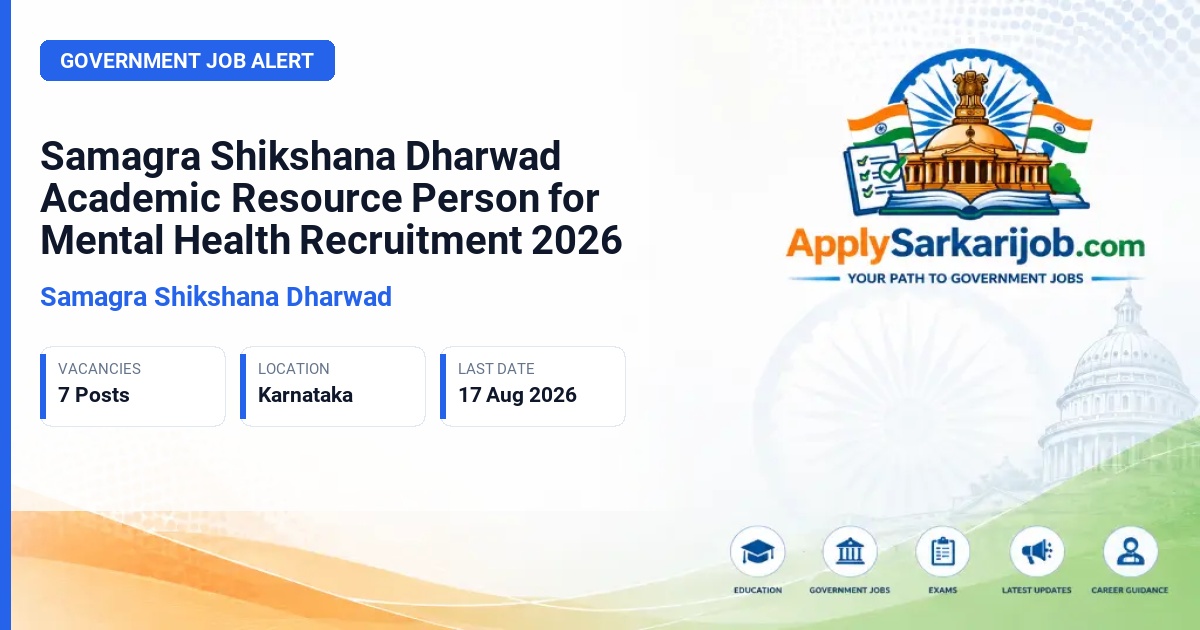 GOVERNMENT JOB ALERT

Samagra Shikshana Dharwad Academic Resource Person for Mental Health Recruitment 2026

Samagra Shikshana Dharwad

VACANCIES
7 Posts

LOCATION
Karnataka

LAST DATE
17 Aug 2026

ApplySarkarijob.com
YOUR PATH TO GOVERNMENT JOBS

EDUCATION
GOVERNMENT JOBS
EXAMS
LATEST UPDATES
CAREER GUIDANCE